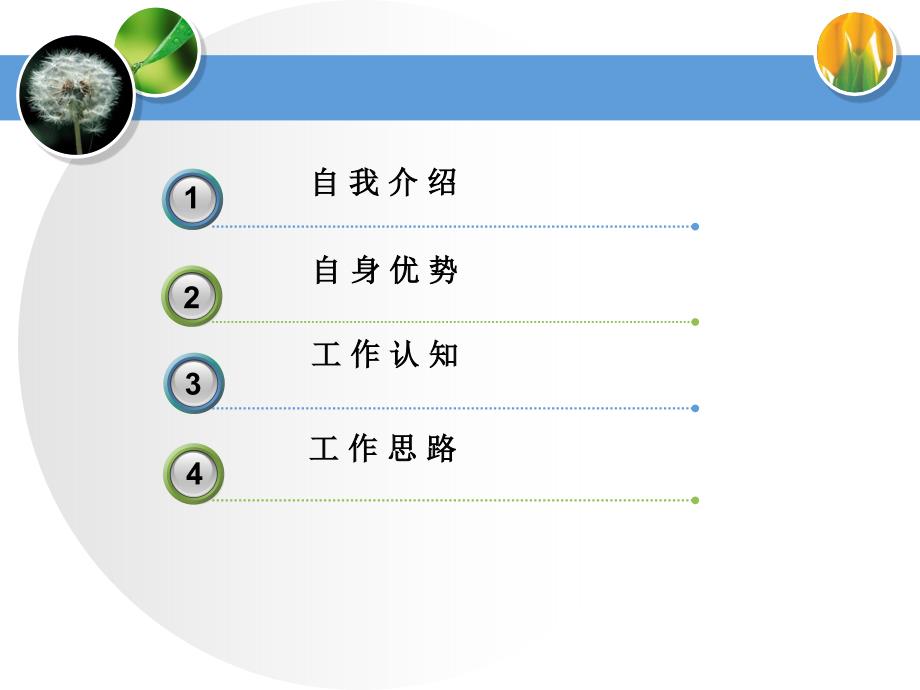 1
自我介绍

2
自身优势

3
工作认知

4
工作思路